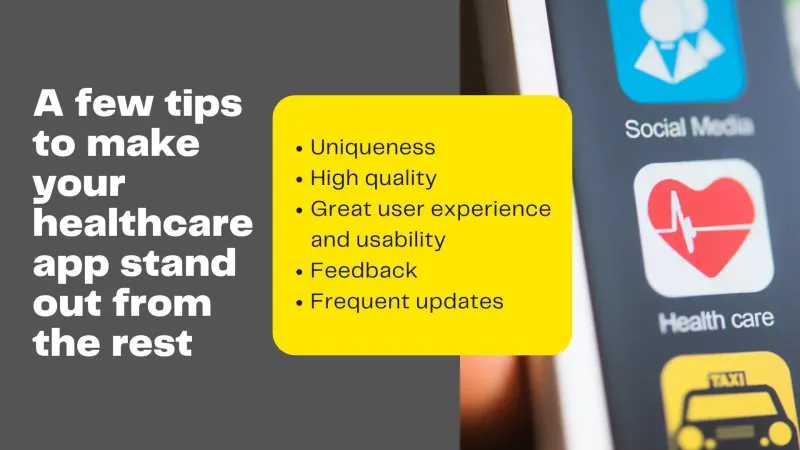 A few tips to make your healthcare app stand out from the rest

• Uniqueness
• High quality
• Great user experience and usability
• Feedback
• Frequent updates

Social Media

Health care

TAXI